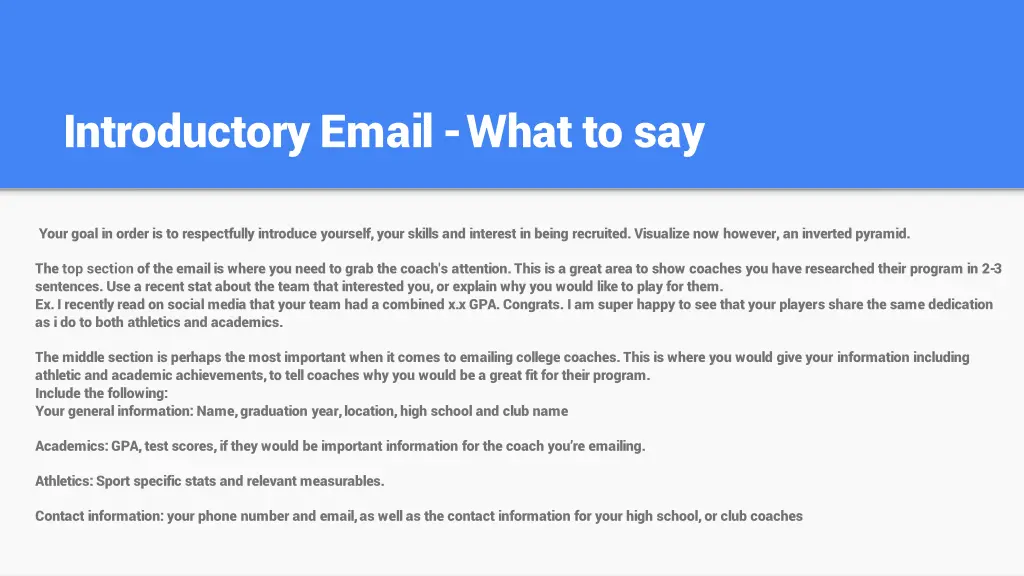 Introductory Email - What to say

Your goal in order is to respectfully introduce yourself, your skills and interest in being recruited. Visualize now however, an inverted pyramid.

The top section of the email is where you need to grab the coach's attention. This is a great area to show coaches you have researched their program in 2-3 sentences. Use a recent stat about the team that interested you, or explain why you would like to play for them.
Ex. I recently read on social media that your team had a combined x.x GPA. Congrats. I am super happy to see that your players share the same dedication as i do to both athletics and academics.

The middle section is perhaps the most important when it comes to emailing college coaches. This is where you would give your information including athletic and academic achievements, to tell coaches why you would be a great fit for their program.
Include the following:
Your general information: Name, graduation year, location, high school and club name

Academics: GPA, test scores, if they would be important information for the coach you're emailing.

Athletics: Sport specific stats and relevant measurables.

Contact information: your phone number and email, as well as the contact information for your high school, or club coaches